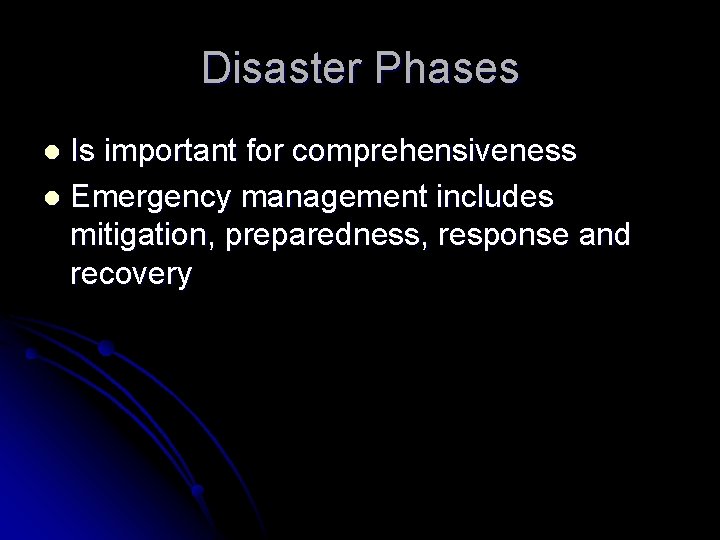 Disaster Phases

- Is important for comprehensiveness
- Emergency management includes mitigation, preparedness, response and recovery